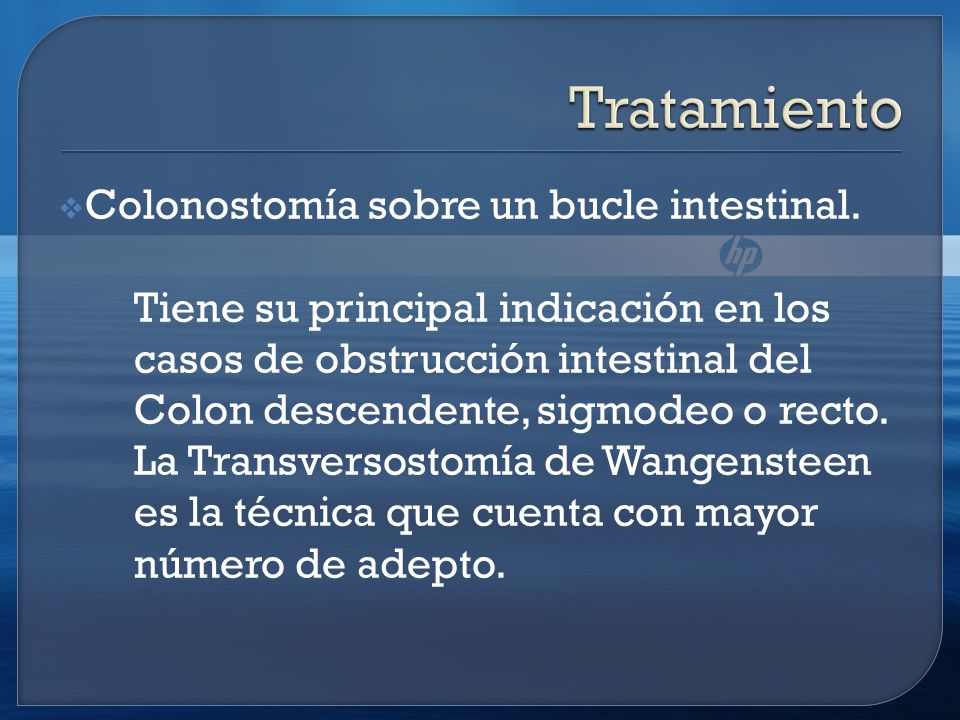 Tratamiento

Colonostomía sobre un bucle intestinal.

hp

Tiene su principal indicación en los casos de obstrucción intestinal del Colon descendente, sigmodeo o recto. La Transversostomía de Wangensteen es la técnica que cuenta con mayor número de adepto.